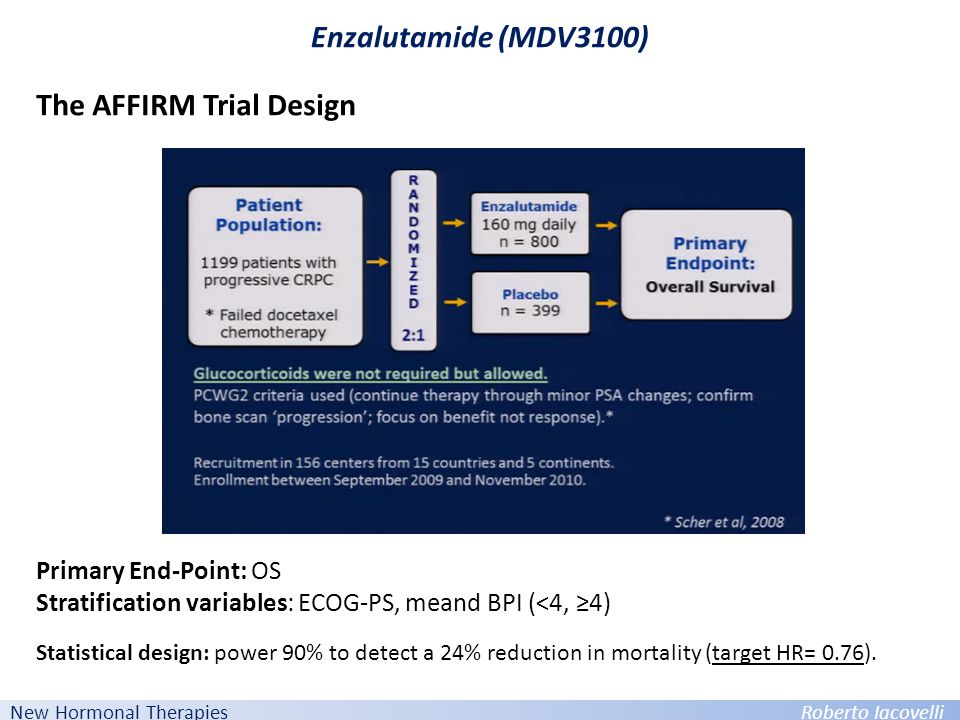 Enzalutamide (MDV3100)

The AFFIRM Trial Design

Patient Population:

1199 patients with progressive CRPC

* Failed docetaxel chemotherapy

RANDOMIZED

2:1

Enzalutamide
160 mg daily
n = 800

Placebo
n = 399

Primary Endpoint:
Overall Survival

Glucocorticoids were not required but allowed.
PCWG2 criteria used (continue therapy through minor PSA changes; confirm bone scan 'progression'; focus on benefit not response).*

Recruitment in 156 centers from 15 countries and 5 continents.
Enrollment between September 2009 and November 2010.

* Scher et al, 2008

Primary End-Point: OS
Stratification variables: ECOG-PS, meand BPI (<4, ≥4)

Statistical design: power 90% to detect a 24% reduction in mortality (target HR= 0.76).

New Hormonal Therapies

Roberto Iacovelli